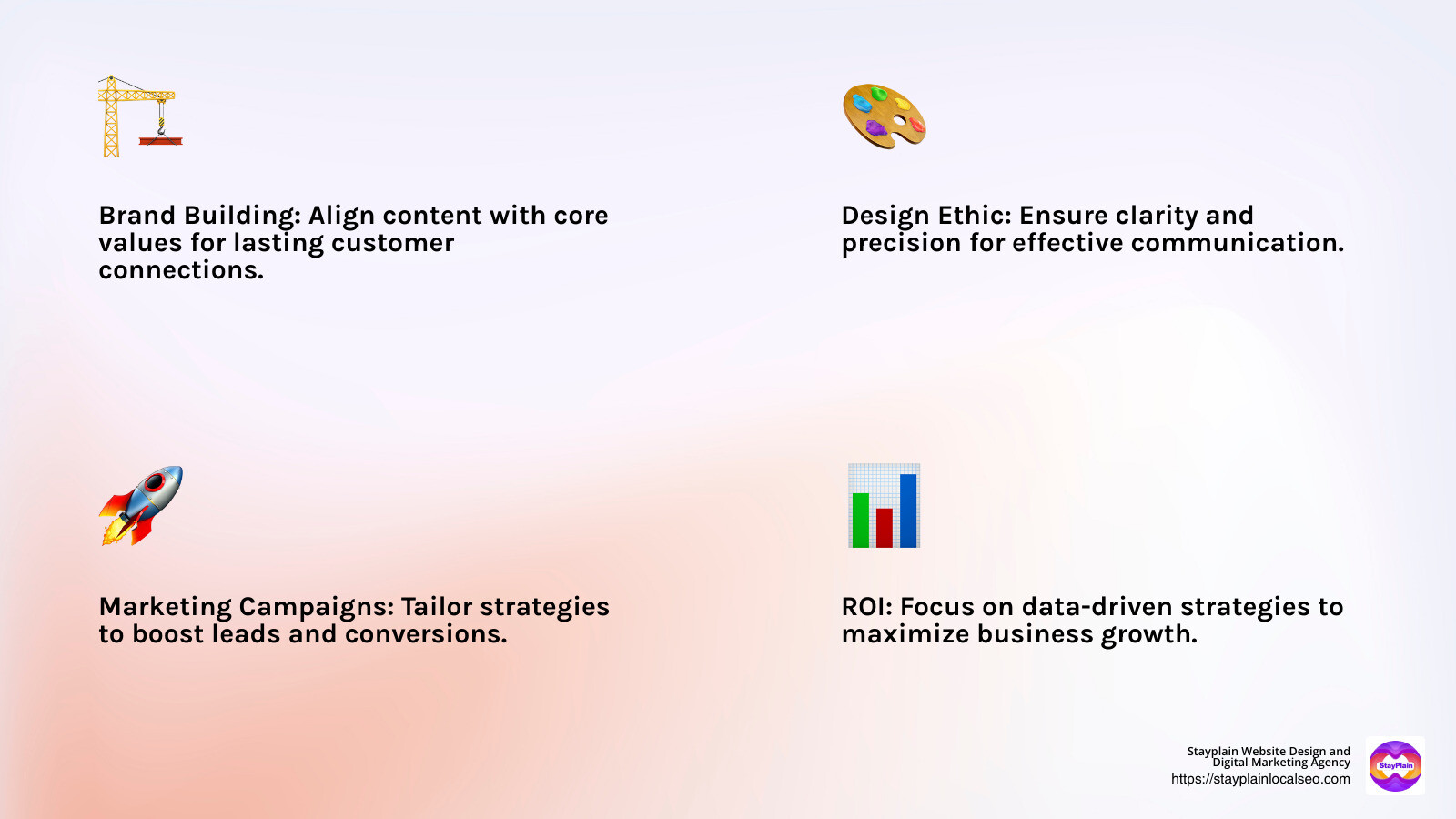 Brand Building: Align content with core values for lasting customer connections.

Design Ethic: Ensure clarity and precision for effective communication.

Marketing Campaigns: Tailor strategies to boost leads and conversions.

ROI: Focus on data-driven strategies to maximize business growth.

Stayplain Website Design and Digital Marketing Agency
https://stayplainlocalseo.com

StayPlain